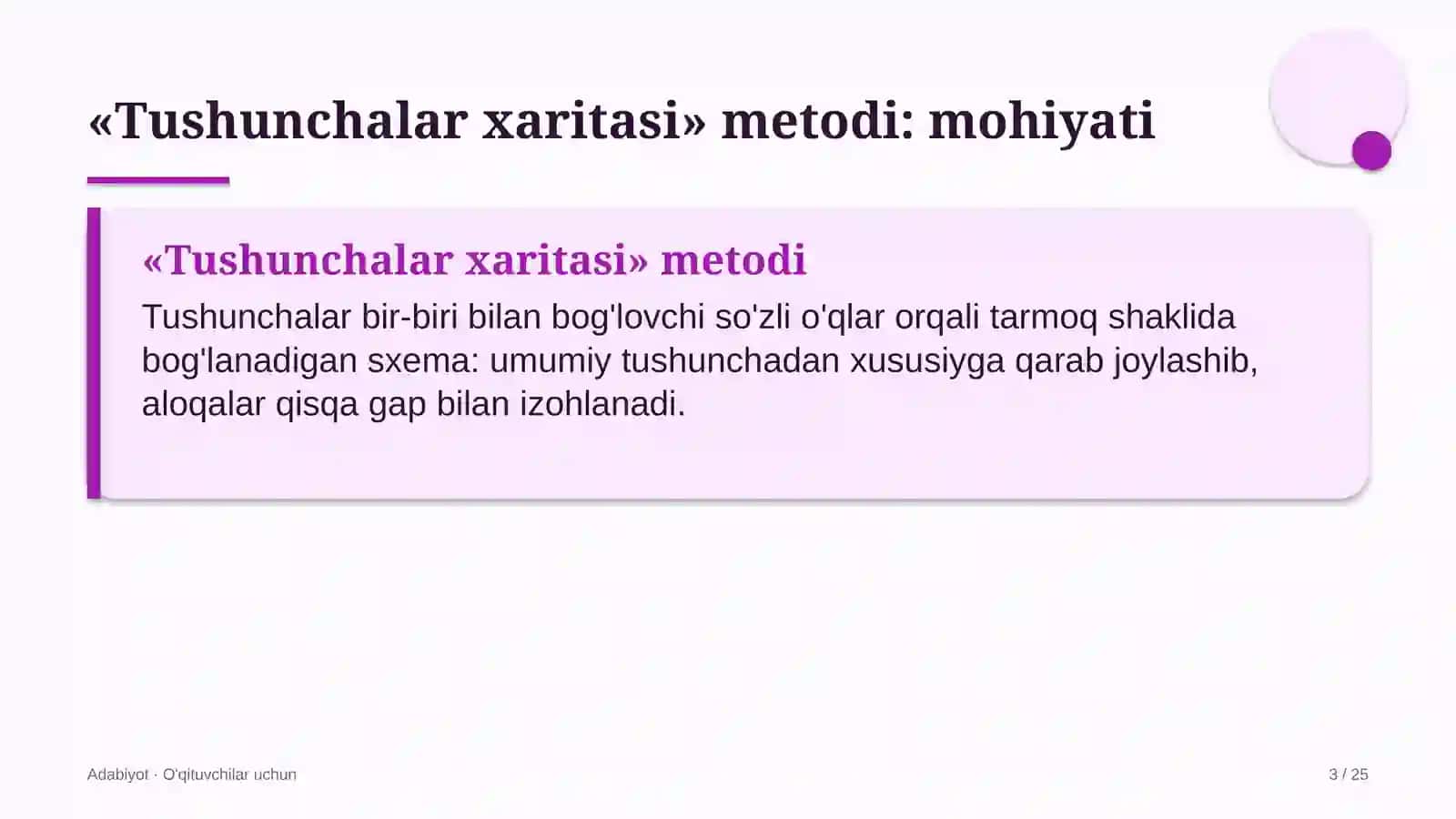 «Tushunchalar xaritasi» metodi: mohiyati

«Tushunchalar xaritasi» metodi

Tushunchalar bir-biri bilan bog'lovchi so'zli o'qlar orqali tarmoq shaklida bog'lanadigan sxema: umumiy tushunchadan xususiyga qarab joylashib, aloqalar qisqa gap bilan izohlanadi.

Adabiyot · O'qituvchilar uchun

3 / 25